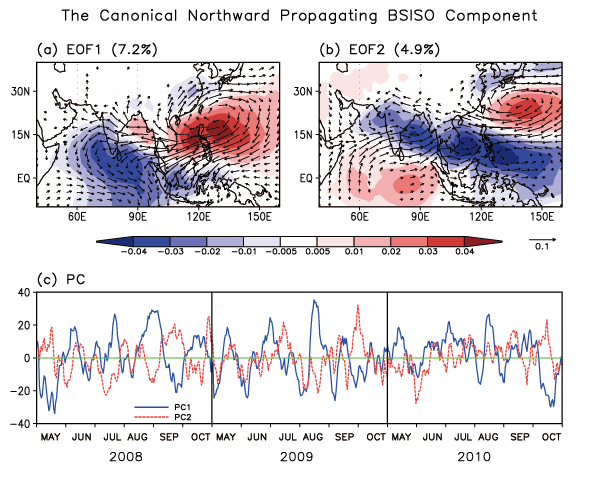 The Canonical Northward Propagating BSISO Component

(a) EOF1 (7.2%)

30N
15N
EQ
60E 90E 120E 150E

(b) EOF2 (4.9%)

30N
15N
EQ
60E 90E 120E 150E

−0.04 −0.03 −0.02 −0.01 −0.005 0.005 0.01 0.02 0.03 0.04

0.1

(c) PC

40
20
0
−20
−40

PC1
PC2

MAY JUN JUL AUG SEP OCT MAY JUN JUL AUG SEP OCT MAY JUN JUL AUG SEP OCT

2008 2009 2010